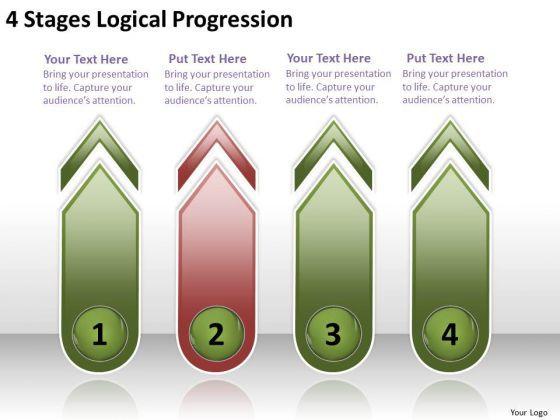 4 Stages Logical Progression

Your Text Here
Bring your presentation to life. Capture your audience's attention.

Put Text Here
Bring your presentation to life. Capture your audience's attention.

Your Text Here
Bring your presentation to life. Capture your audience's attention.

Put Text Here
Bring your presentation to life. Capture your audience's attention.

1

2

3

4

Your Logo